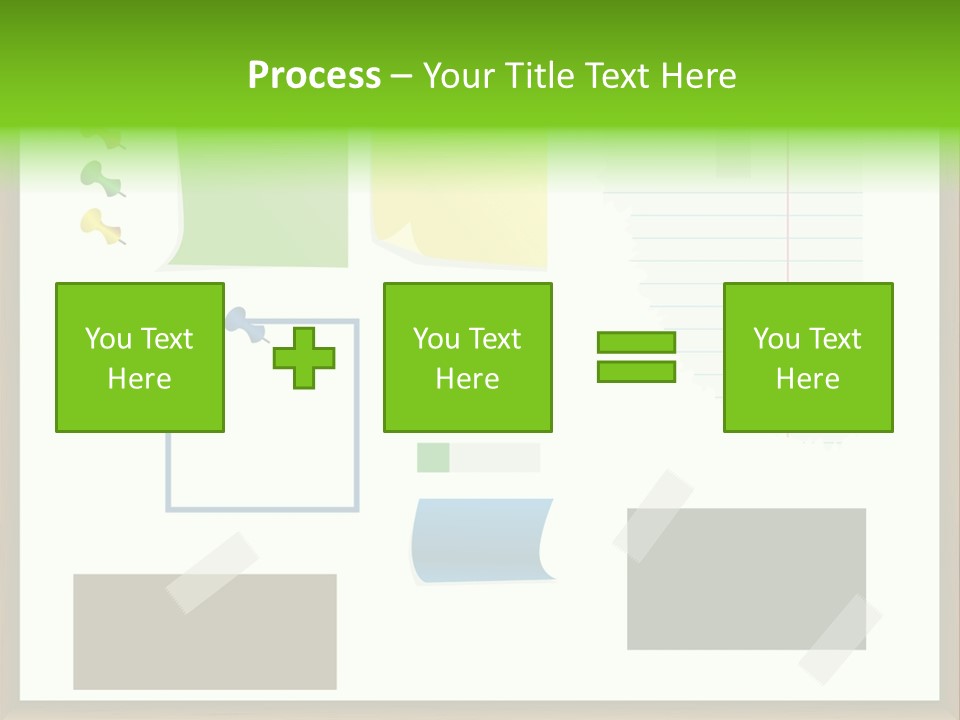 Process – Your Title Text Here

You Text Here

You Text Here

You Text Here